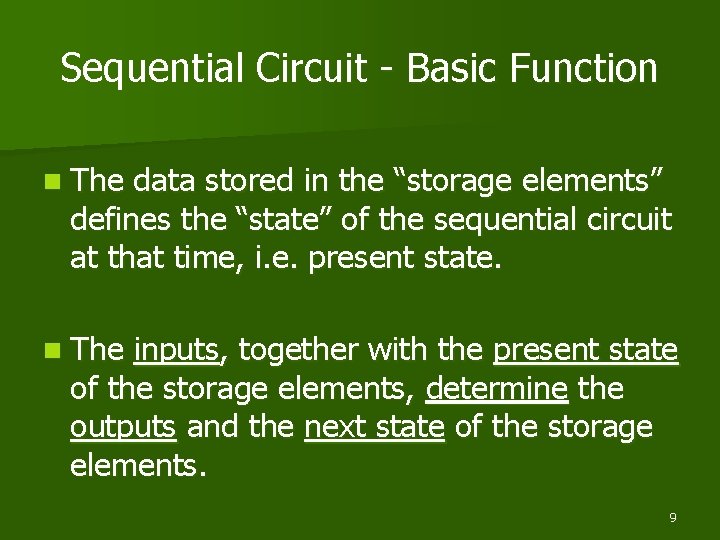 Sequential Circuit - Basic Function

The data stored in the “storage elements” defines the “state” of the sequential circuit at that time, i.e. present state.

The inputs, together with the present state of the storage elements, determine the outputs and the next state of the storage elements.

9